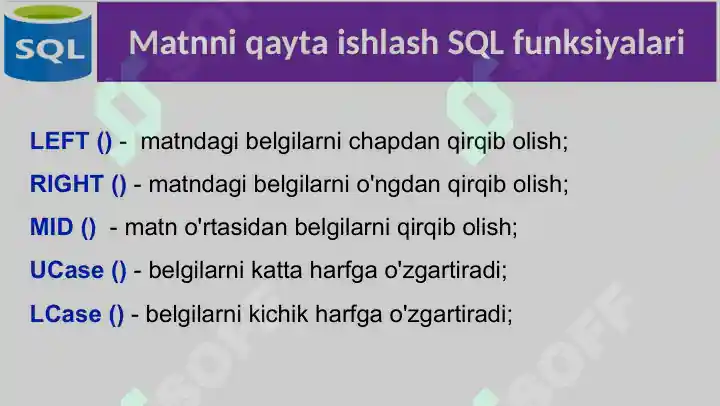 SQL

Matnni qayta ishlash SQL funksiyalari

LEFT () - matndagi belgilarni chapdan qirqib olish;

RIGHT () - matndagi belgilarni o'ngdan qirqib olish;

MID () - matn o'rtasidan belgilarni qirqib olish;

UCase () - belgilarni katta harfga o'zgartiradi;

LCase () - belgilarni kichik harfga o'zgartiradi;

SOFF SOFF